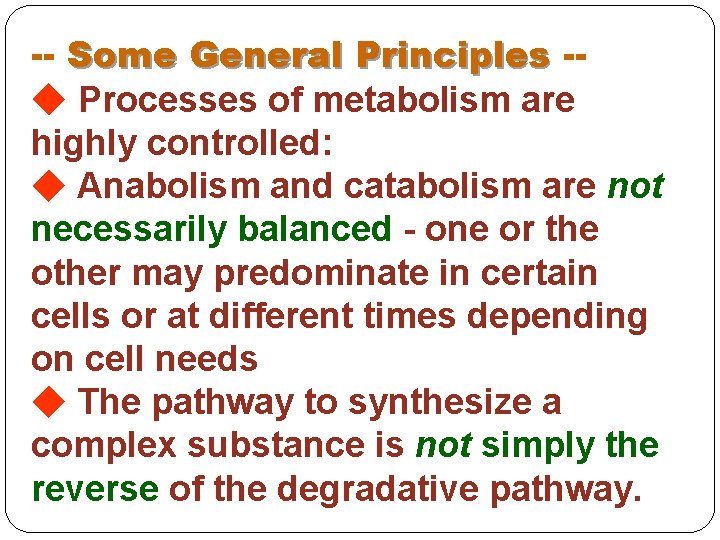 -- Some General Principles --

◆ Processes of metabolism are highly controlled:

◆ Anabolism and catabolism are not necessarily balanced - one or the other may predominate in certain cells or at different times depending on cell needs

◆ The pathway to synthesize a complex substance is not simply the reverse of the degradative pathway.